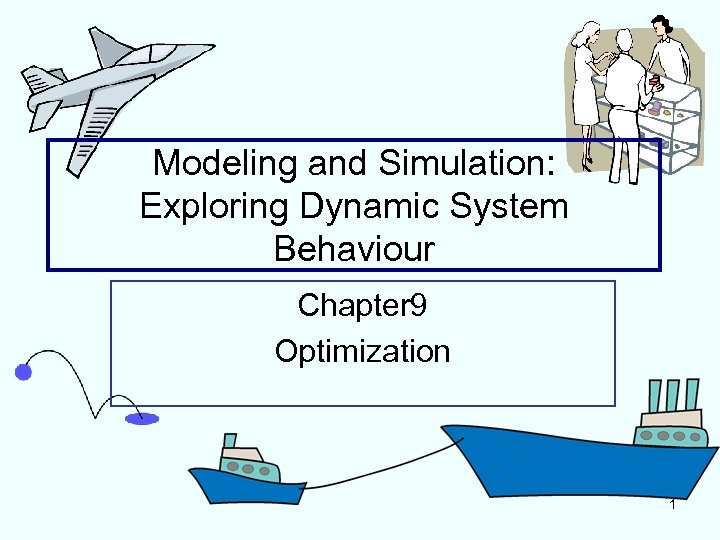 Modeling and Simulation: Exploring Dynamic System Behaviour

Chapter9

Optimization

1